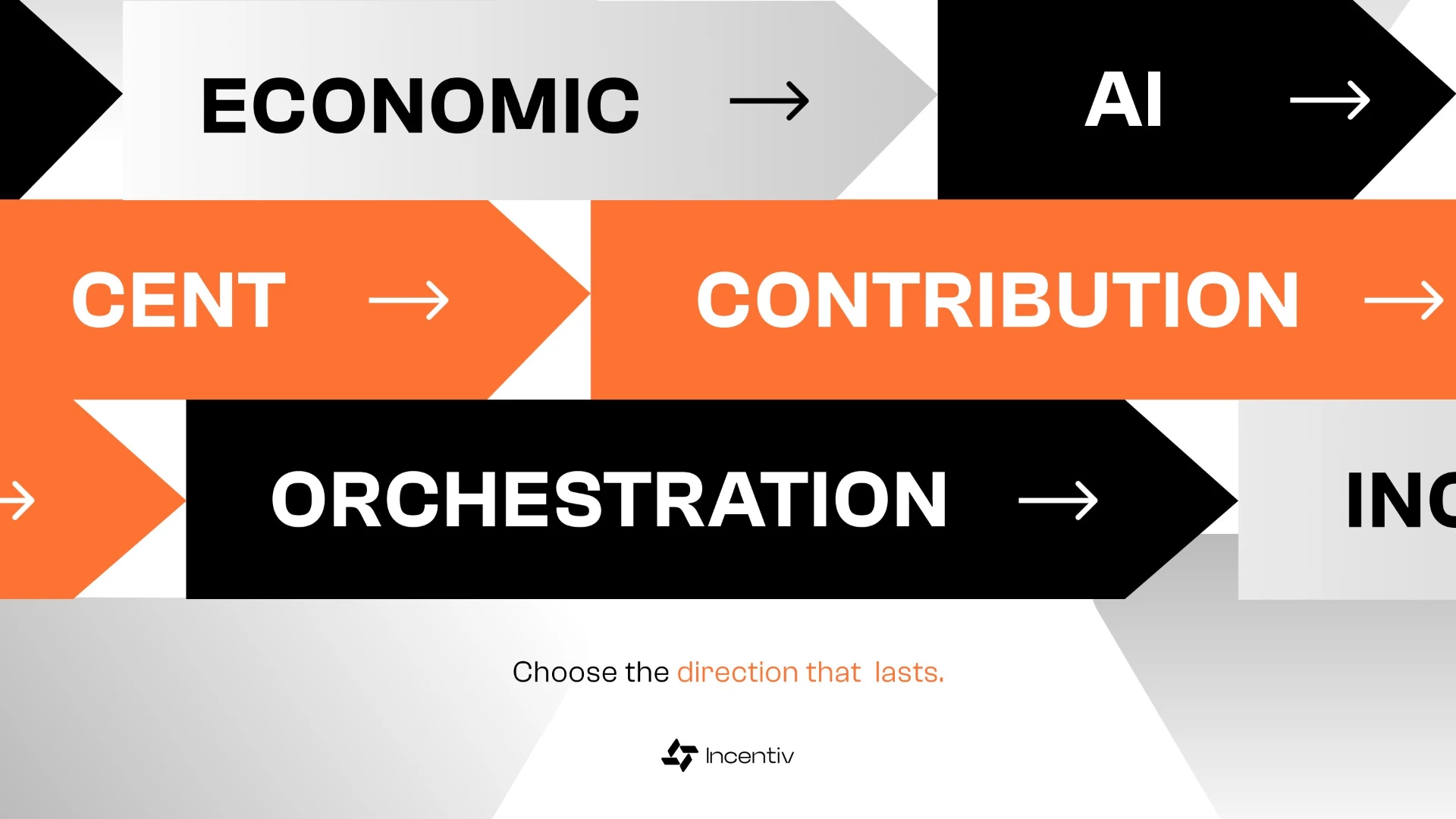 ECONOMIC →
AI →
CENT →
CONTRIBUTION →
→
ORCHESTRATION →
INC

Choose the direction that lasts.

Incentiv